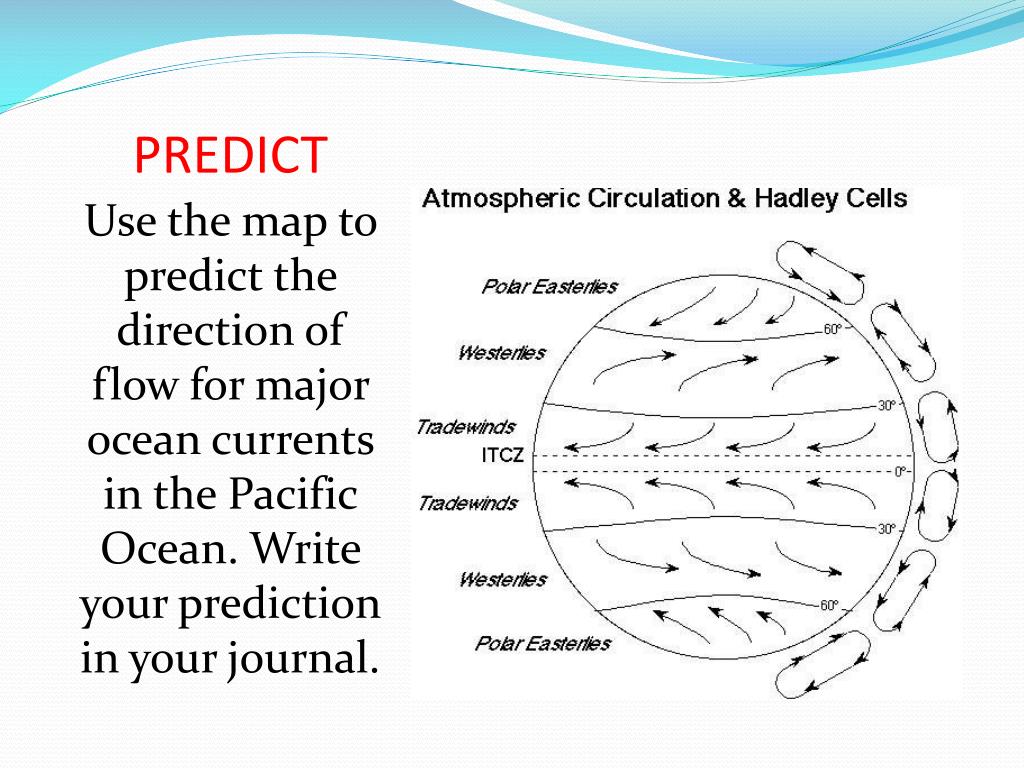 PREDICT

Use the map to predict the direction of flow for major ocean currents in the Pacific Ocean. Write your prediction in your journal.

Atmospheric Circulation & Hadley Cells

Polar Easterlies
60°
Westerlies
30°
Tradewinds
ITCZ
0°
Tradewinds
30°
Westerlies
60°
Polar Easterlies